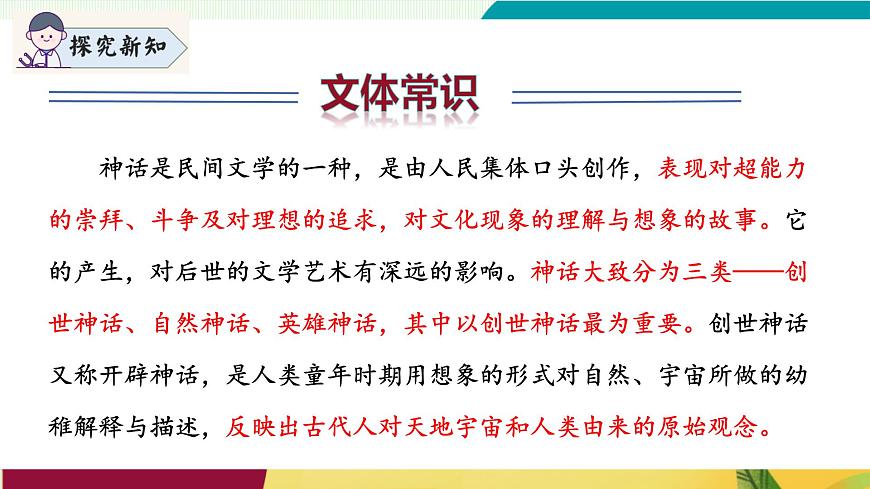 探究新知

文体常识

神话是民间文学的一种，是由人民集体口头创作，表现对超能力的崇拜、斗争及对理想的追求，对文化现象的理解与想象的故事。它的产生，对后世的文学艺术有深远的影响。神话大致分为三类——创世神话、自然神话、英雄神话，其中以创世神话最为重要。创世神话又称开辟神话，是人类童年时期用想象的形式对自然、宇宙所做的幼稚解释与描述，反映出古代人对天地宇宙和人类由来的原始观念。